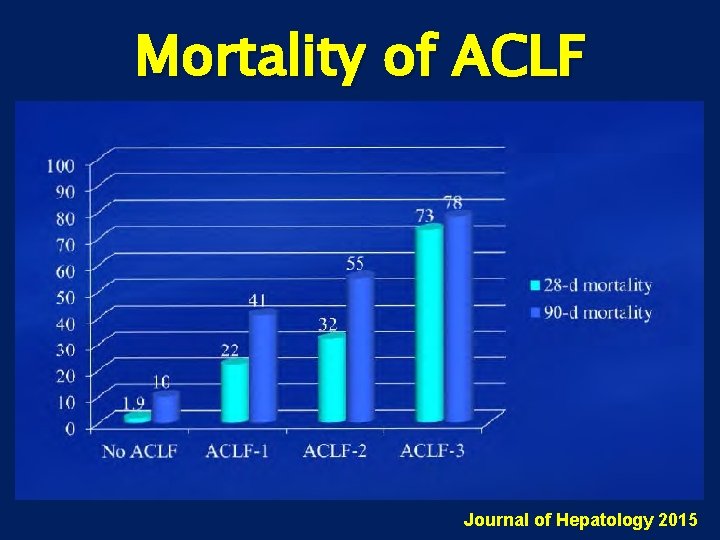 Mortality of ACLF

100
90
80
70
60
50
40
30
20
10
0

1.9
10
22
41
32
55
73
78

No ACLF
ACLF-1
ACLF-2
ACLF-3

28-d mortality
90-d mortality

Journal of Hepatology 2015